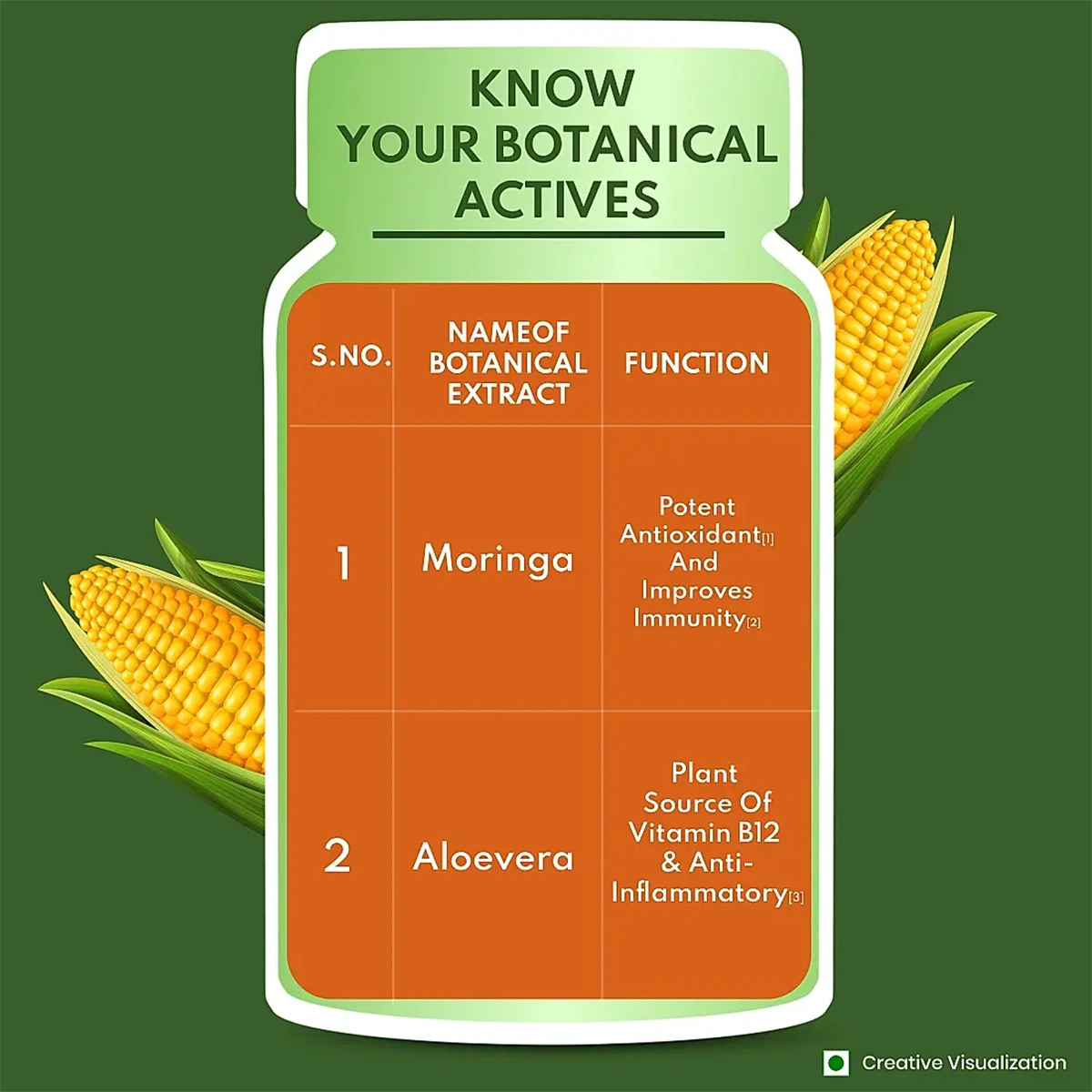 KNOW YOUR BOTANICAL ACTIVES

| S.NO. | NAMEOF BOTANICAL EXTRACT | FUNCTION |
|---|---|---|
| 1 | Moringa | Potent Antioxidant[1] And Improves Immunity[2] |
| 2 | Aloevera | Plant Source Of Vitamin B12 & Anti-Inflammatory[3] |

Creative Visualization